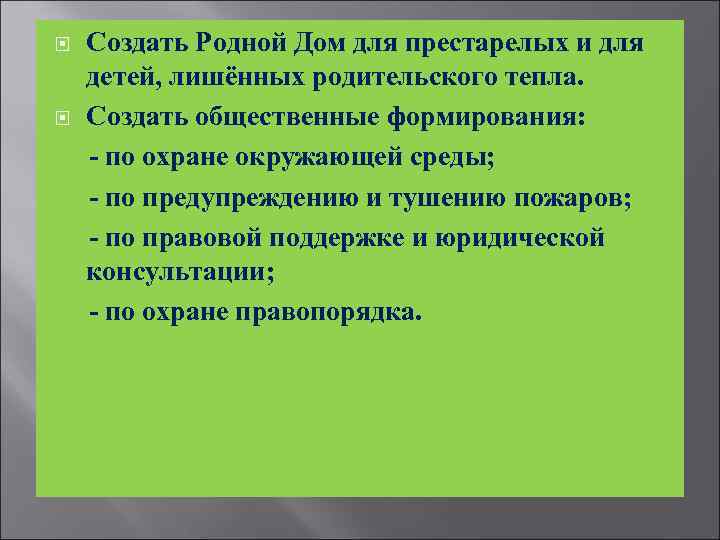 Создать Родной Дом для престарелых и для детей, лишённых родительского тепла.

Создать общественные формирования:

- по охране окружающей среды;

- по предупреждению и тушению пожаров;

- по правовой поддержке и юридической консультации;

- по охране правопорядка.